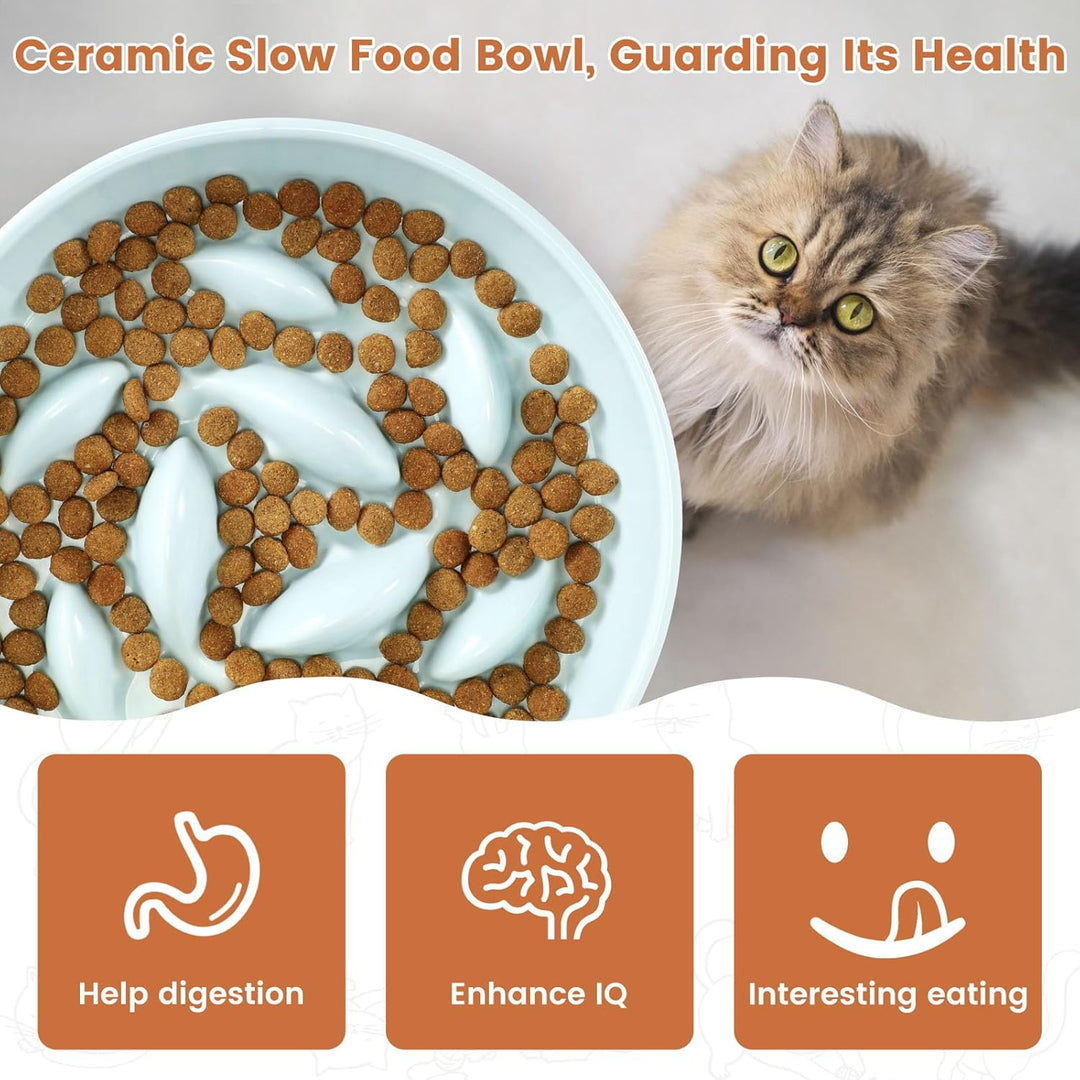 Ceramic Slow Food Bowl, Guarding Its Health

Help digestion

Enhance IQ

Interesting eating